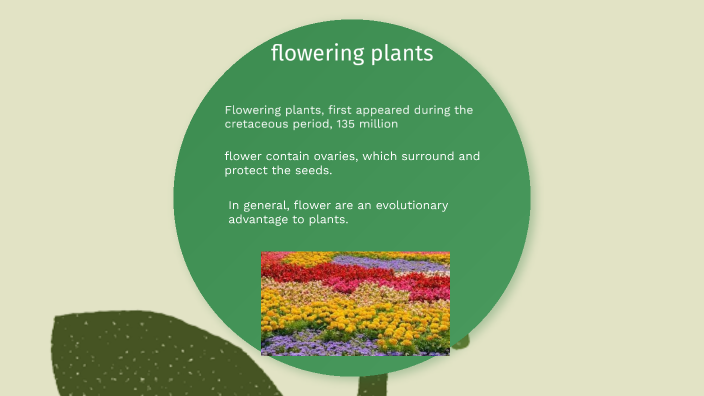 flowering plants

Flowering plants, first appeared during the cretaceous period, 135 million

flower contain ovaries, which surround and protect the seeds.

In general, flower are an evolutionary advantage to plants.